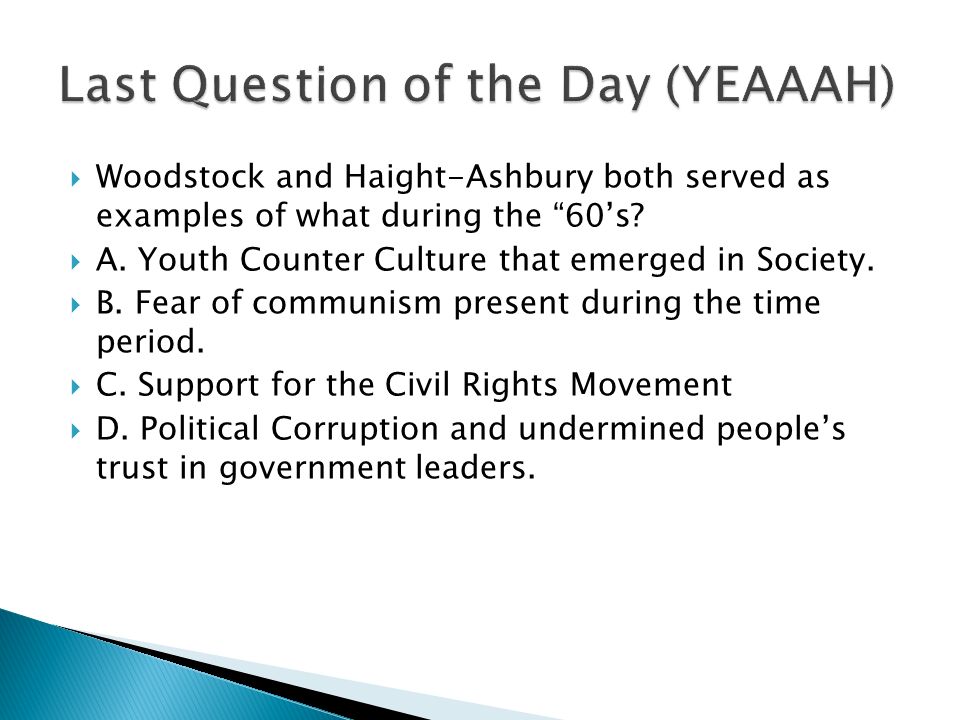 Last Question of the Day (YEAAAH)

Woodstock and Haight-Ashbury both served as examples of what during the “60’s?

A. Youth Counter Culture that emerged in Society.

B. Fear of communism present during the time period.

C. Support for the Civil Rights Movement

D. Political Corruption and undermined people’s trust in government leaders.